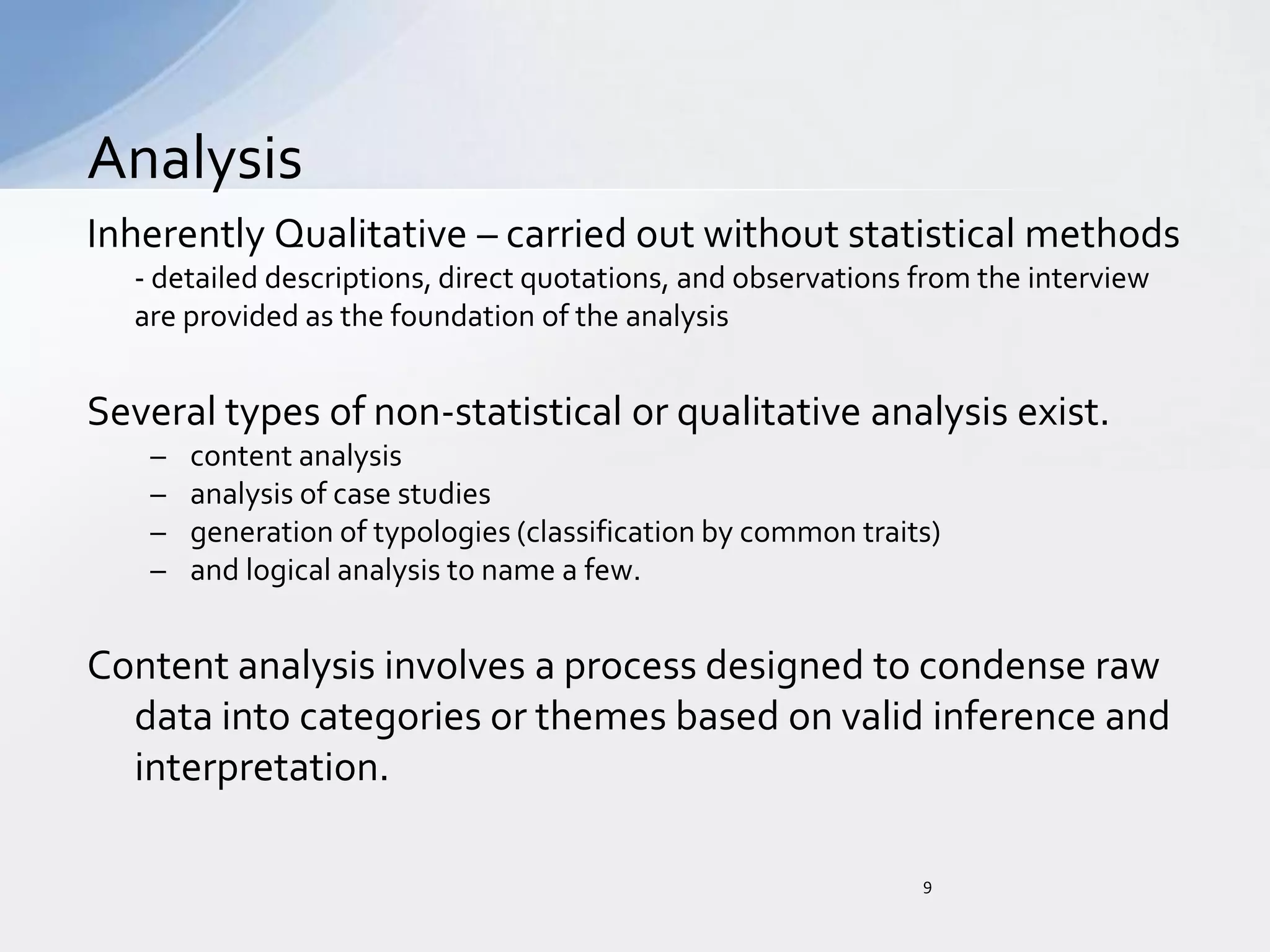 Analysis

Inherently Qualitative – carried out without statistical methods

- detailed descriptions, direct quotations, and observations from the interview are provided as the foundation of the analysis

Several types of non-statistical or qualitative analysis exist.

– content analysis
– analysis of case studies
– generation of typologies (classification by common traits)
– and logical analysis to name a few.

Content analysis involves a process designed to condense raw data into categories or themes based on valid inference and interpretation.

9